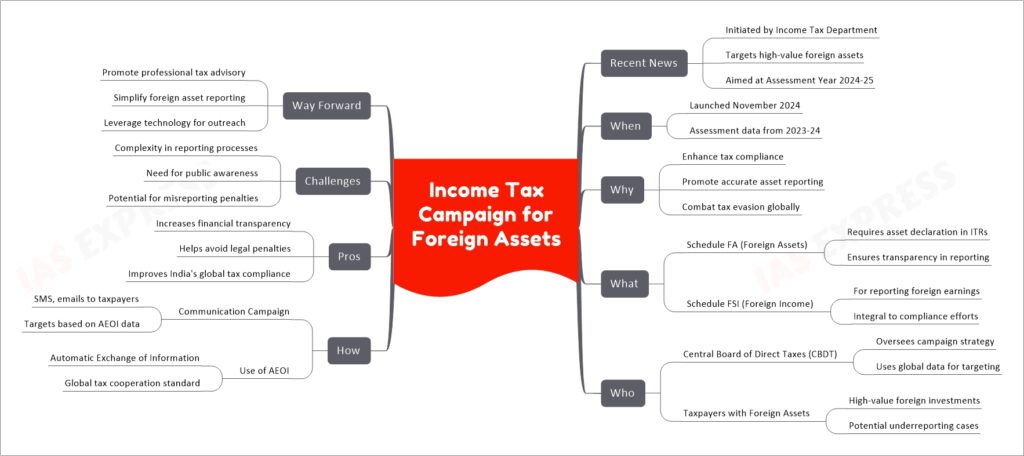 Income Tax Campaign for Foreign Assets

Recent News
Initiated by Income Tax Department
Targets high-value foreign assets
Aimed at Assessment Year 2024-25

When
Launched November 2024
Assessment data from 2023-24

Why
Enhance tax compliance
Promote accurate asset reporting
Combat tax evasion globally

What
Schedule FA (Foreign Assets)
Requires asset declaration in ITRs
Ensures transparency in reporting
Schedule FSI (Foreign Income)
For reporting foreign earnings
Integral to compliance efforts

Who
Central Board of Direct Taxes (CBDT)
Oversees campaign strategy
Uses global data for targeting
Taxpayers with Foreign Assets
High-value foreign investments
Potential underreporting cases

Way Forward
Promote professional tax advisory
Simplify foreign asset reporting
Leverage technology for outreach

Challenges
Complexity in reporting processes
Need for public awareness
Potential for misreporting penalties

Pros
Increases financial transparency
Helps avoid legal penalties
Improves India's global tax compliance

How
Communication Campaign
SMS, emails to taxpayers
Targets based on AEOI data
Use of AEOI
Automatic Exchange of Information
Global tax cooperation standard

IAS EXPRESS
IAS EXPRESS